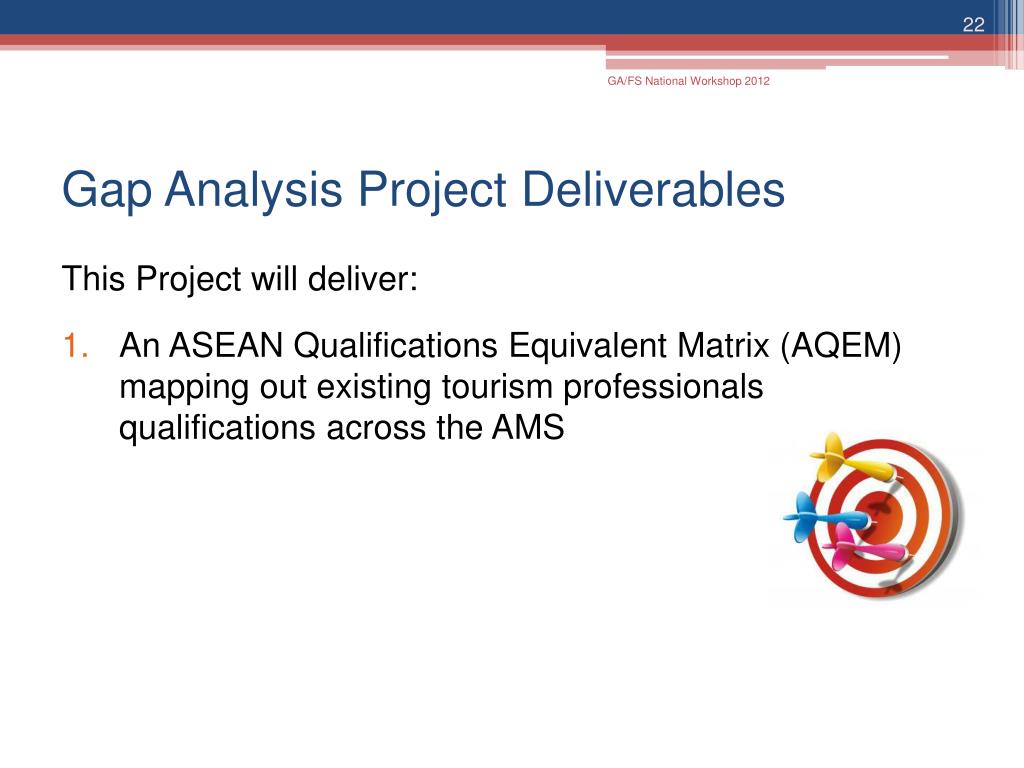 22

GA/FS National Workshop 2012

Gap Analysis Project Deliverables

This Project will deliver:

1. An ASEAN Qualifications Equivalent Matrix (AQEM) mapping out existing tourism professionals qualifications across the AMS